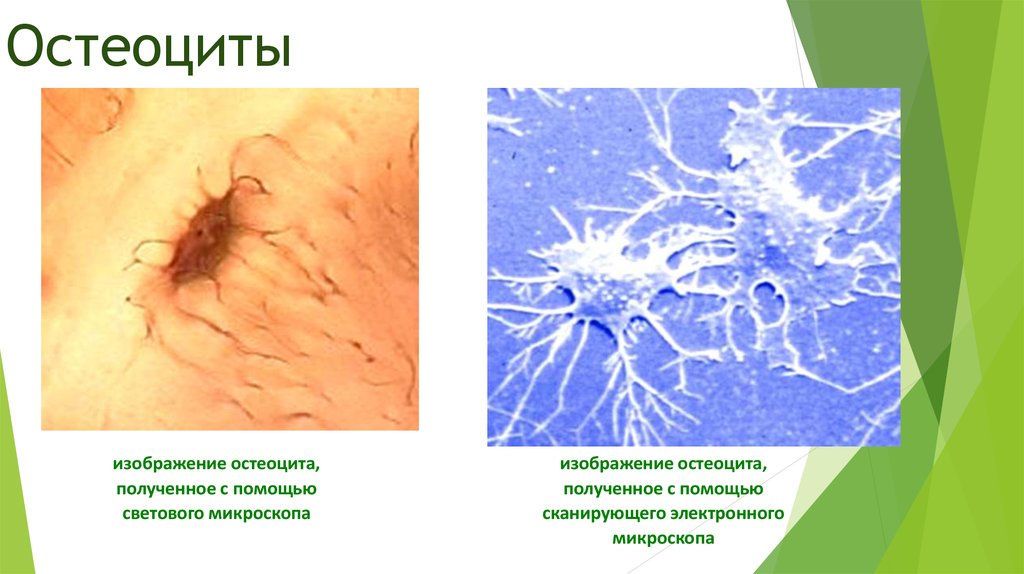 Остеоциты

изображение остеоцита, полученное с помощью светового микроскопа

изображение остеоцита, полученное с помощью сканирующего электронного микроскопа